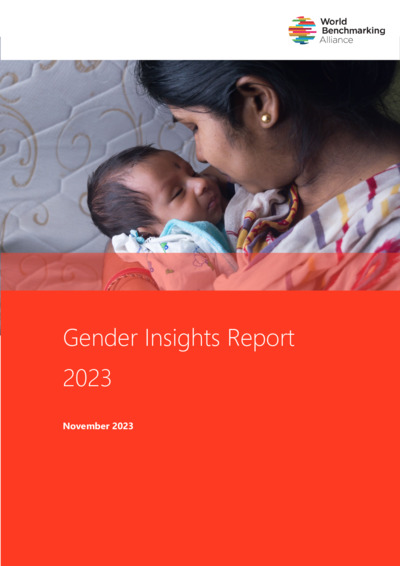 World Benchmarking Alliance

Gender Insights Report 2023

November 2023